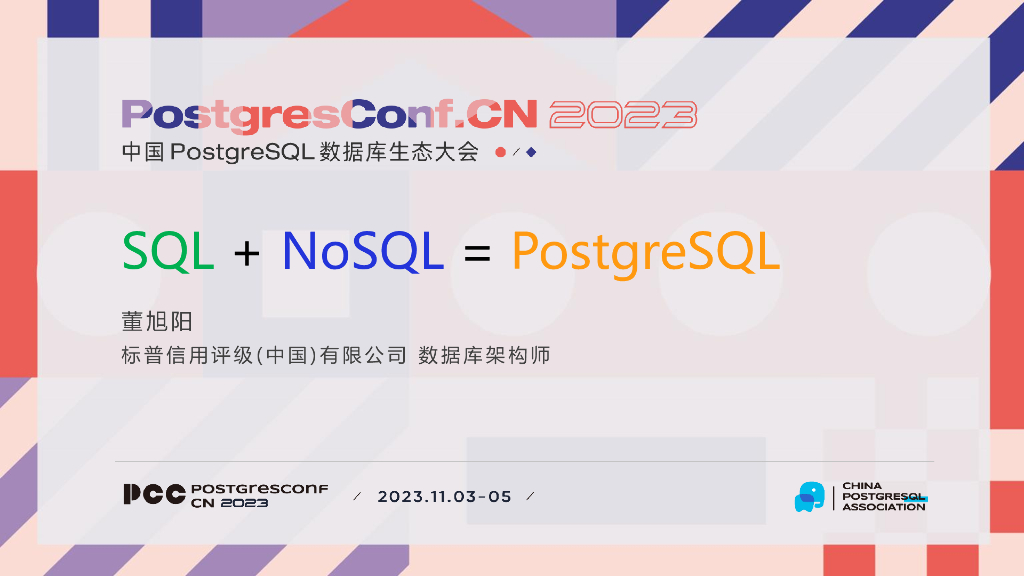 PostgresConf.CN 2023
中国 PostgreSQL 数据库生态大会

SQL + NoSQL = PostgreSQL

董旭阳
标普信用评级(中国)有限公司 数据库架构师

PCC POSTGRESCONF CN 2023 / 2023.11.03-05 /

CHINA POSTGRESQL ASSOCIATION